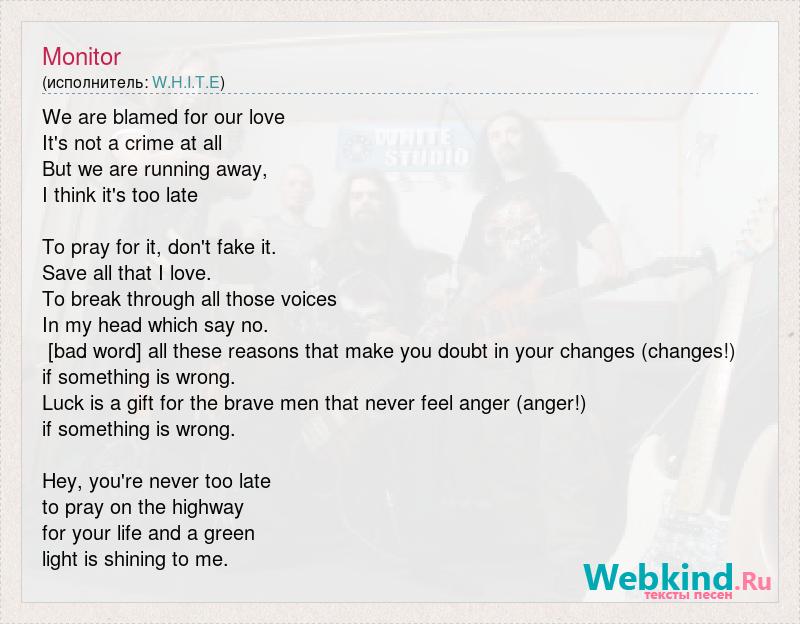 Monitor
(исполнитель: W.H.I.T.E)

We are blamed for our love
It's not a crime at all
But we are running away,
I think it's too late

To pray for it, don't fake it.
Save all that I love.
To break through all those voices
In my head which say no.
[bad word] all these reasons that make you doubt in your changes (changes!)
if something is wrong.
Luck is a gift for the brave men that never feel anger (anger!)
if something is wrong.

Hey, you're never too late
to pray on the highway
for your life and a green
light is shining to me.

WHITE STUDIO

Webkind.Ru
тексты песен